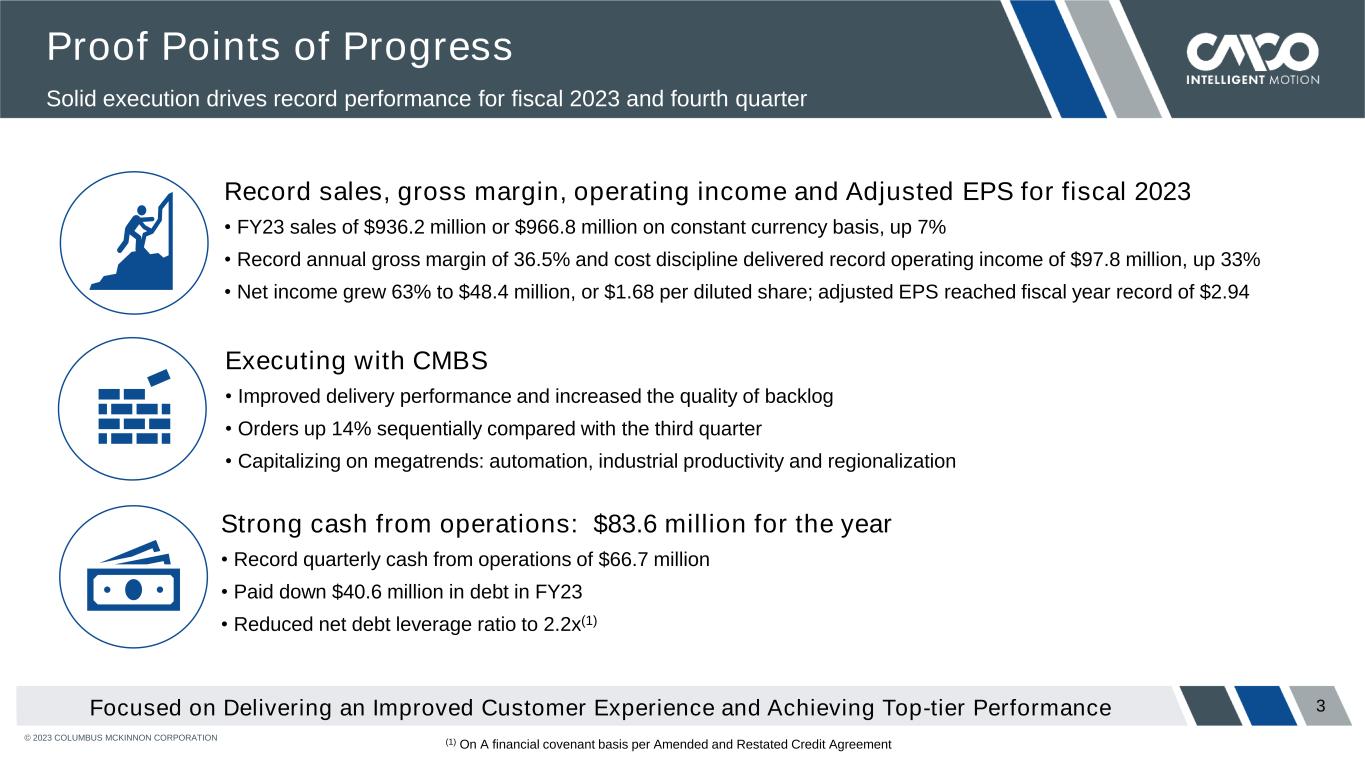 Proof Points of Progress

Solid execution drives record performance for fiscal 2023 and fourth quarter

CMCO INTELLIGENT MOTION

Record sales, gross margin, operating income and Adjusted EPS for fiscal 2023

• FY23 sales of \$936.2 million or \$966.8 million on constant currency basis, up 7%

• Record annual gross margin of 36.5% and cost discipline delivered record operating income of \$97.8 million, up 33%

• Net income grew 63% to \$48.4 million, or \$1.68 per diluted share; adjusted EPS reached fiscal year record of \$2.94

Executing with CMBS

• Improved delivery performance and increased the quality of backlog

• Orders up 14% sequentially compared with the third quarter

• Capitalizing on megatrends: automation, industrial productivity and regionalization

Strong cash from operations: \$83.6 million for the year

• Record quarterly cash from operations of \$66.7 million

• Paid down \$40.6 million in debt in FY23

• Reduced net debt leverage ratio to 2.2x$^{(1)}$

Focused on Delivering an Improved Customer Experience and Achieving Top-tier Performance

3

© 2023 COLUMBUS MCKINNON CORPORATION

$^{(1)}$ On A financial covenant basis per Amended and Restated Credit Agreement